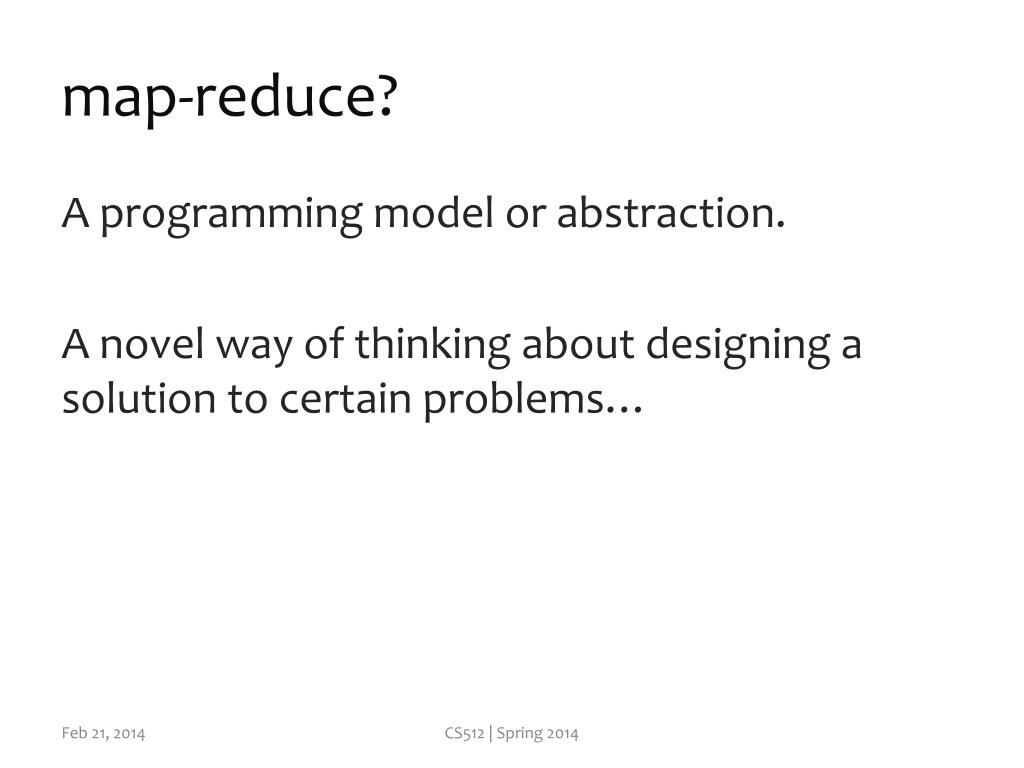 map-reduce?

A programming model or abstraction.

A novel way of thinking about designing a solution to certain problems…

Feb 21, 2014

CS512 | Spring 2014